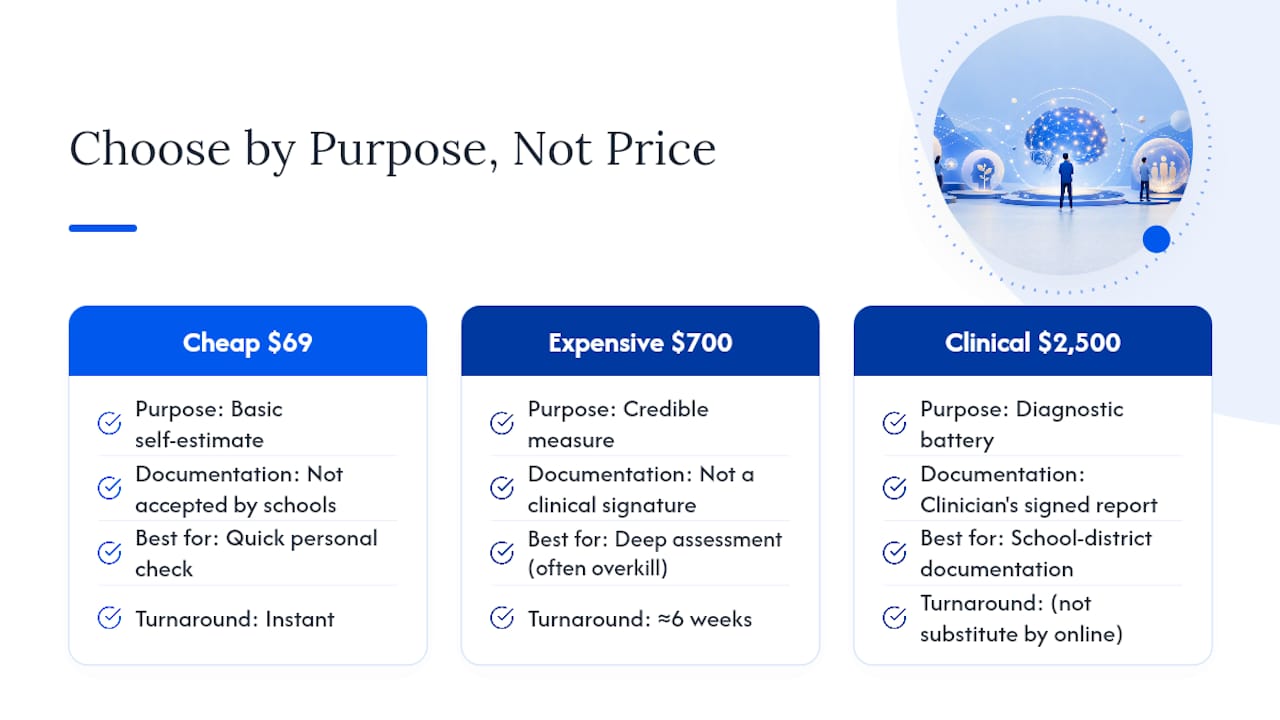 Choose by Purpose, Not Price

Cheap \$69

Purpose: Basic self-estimate

Documentation: Not accepted by schools

Best for: Quick personal check

Turnaround: Instant

Expensive \$700

Purpose: Credible measure

Documentation: Not a clinical signature

Best for: Deep assessment (often overkill)

Turnaround: ≈6 weeks

Clinical \$2,500

Purpose: Diagnostic battery

Documentation: Clinician's signed report

Best for: School-district documentation

Turnaround: (not substitute by online)